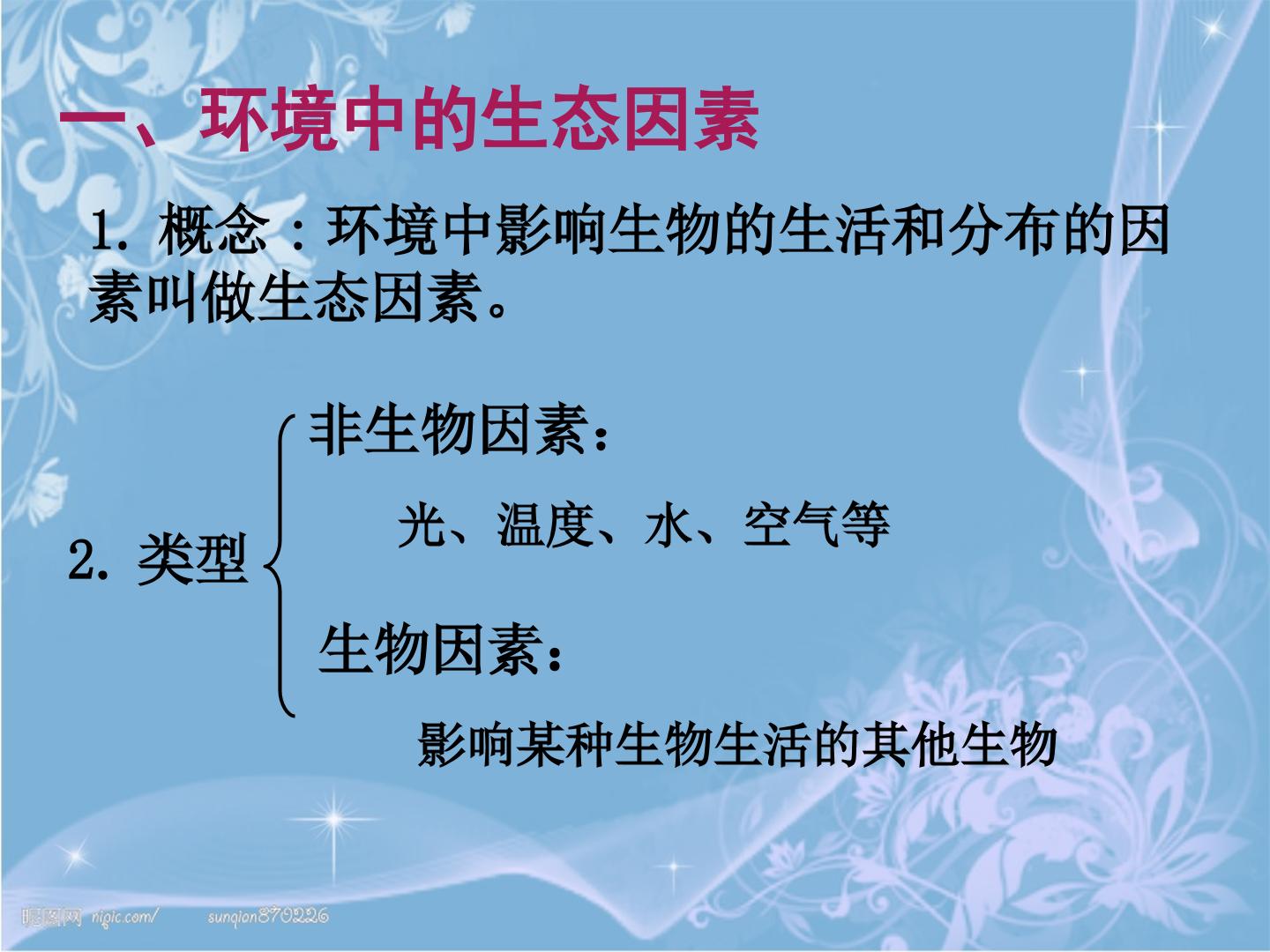 一、环境中的生态因素

1.概念：环境中影响生物的生活和分布的因素叫做生态因素。

2.类型

非生物因素：

光、温度、水、空气等

生物因素：

影响某种生物生活的其他生物

昵图网 nipic.com/ sunqian870226